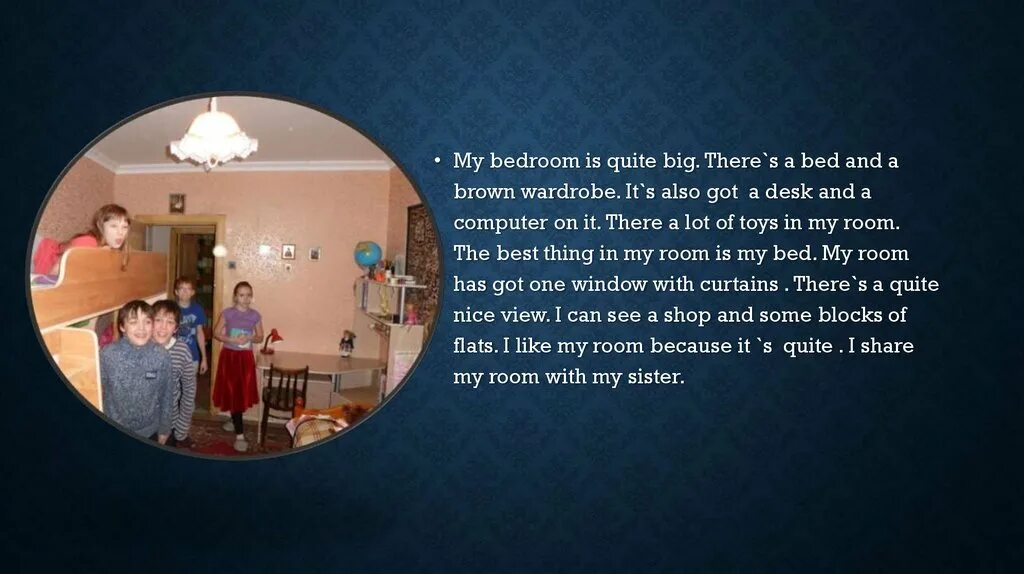 • My bedroom is quite big. There`s a bed and a brown wardrobe. It`s also got  a desk and a computer on it. There a lot of toys in my room. The best thing in my room is my bed. My room has got one window with curtains . There`s a quite nice view. I can see a shop and some blocks of flats. I like my room because it `s  quite . I share my room with my sister.